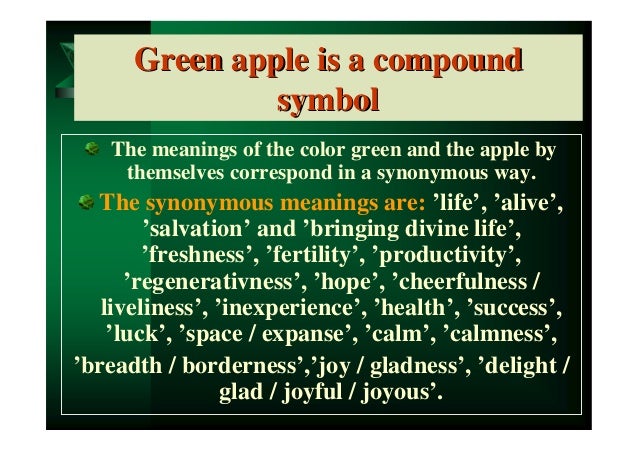 Green apple is a compound symbol

The meanings of the color green and the apple by themselves correspond in a synonymous way.

The synonymous meanings are: ’life’, ’alive’, ’salvation’ and ’bringing divine life’, ’freshness’, ’fertility’, ’productivity’, ’regenerativness’, ’hope’, ’cheerfulness / liveliness’, ’inexperience’, ’health’, ’success’, ’luck’, ’space / expanse’, ’calm’, ’calmness’, ’breadth / borderness’,’joy / gladness’, ’delight / glad / joyful / joyous’.